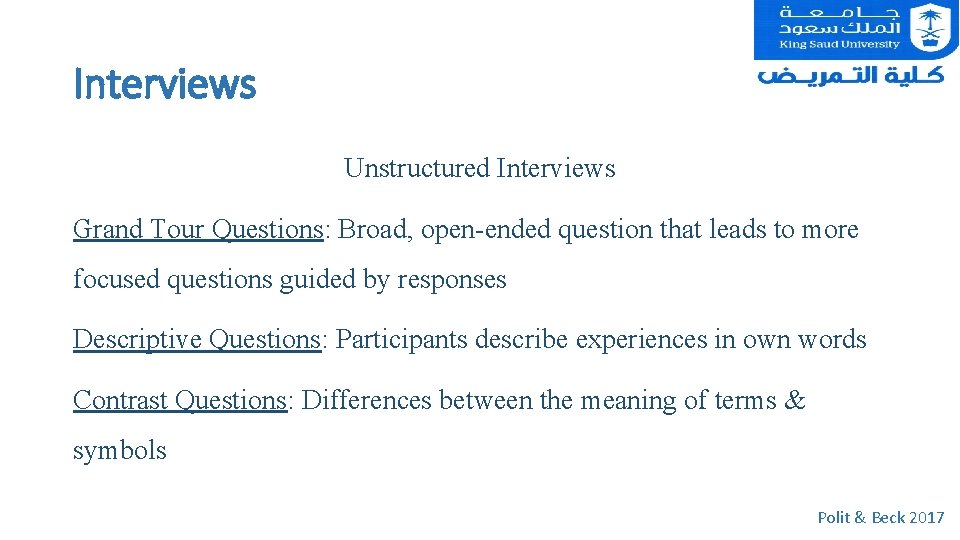 جامعة
الملك سعود
King Saud University

كلية التمريض

Interviews

Unstructured Interviews

Grand Tour Questions: Broad, open-ended question that leads to more focused questions guided by responses

Descriptive Questions: Participants describe experiences in own words

Contrast Questions: Differences between the meaning of terms & symbols

Polit & Beck 2017